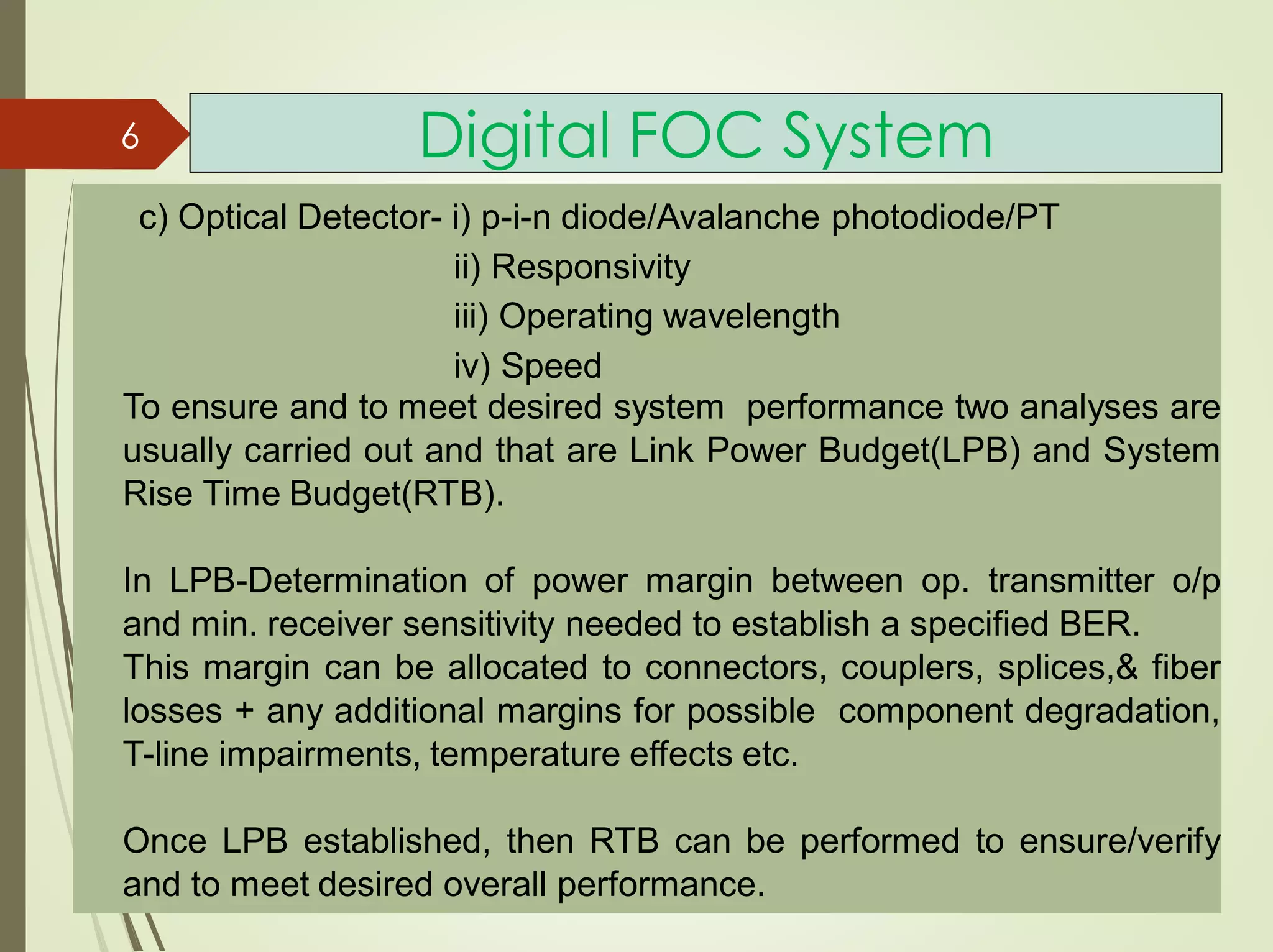 6

Digital FOC System

c) Optical Detector- i) p-i-n diode/Avalanche photodiode/PT
ii) Responsivity
iii) Operating wavelength
iv) Speed

To ensure and to meet desired system performance two analyses are usually carried out and that are Link Power Budget(LPB) and System Rise Time Budget(RTB).

In LPB-Determination of power margin between op. transmitter o/p and min. receiver sensitivity needed to establish a specified BER.
This margin can be allocated to connectors, couplers, splices,& fiber losses + any additional margins for possible component degradation, T-line impairments, temperature effects etc.

Once LPB established, then RTB can be performed to ensure/verify and to meet desired overall performance.